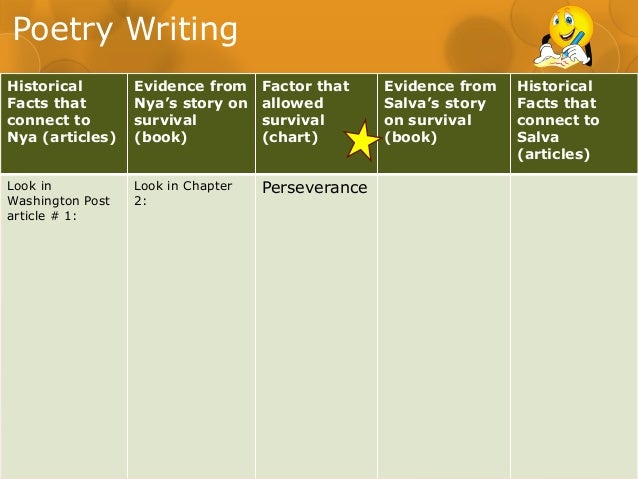 Poetry Writing

| Historical Facts that connect to Nya (articles) | Evidence from Nya's story on survival (book) | Factor that allowed survival (chart) | Evidence from Salva's story on survival (book) | Historical Facts that connect to Salva (articles) |
|---|---|---|---|---|
| Look in Washington Post article # 1: | Look in Chapter 2: | Perseverance | | |